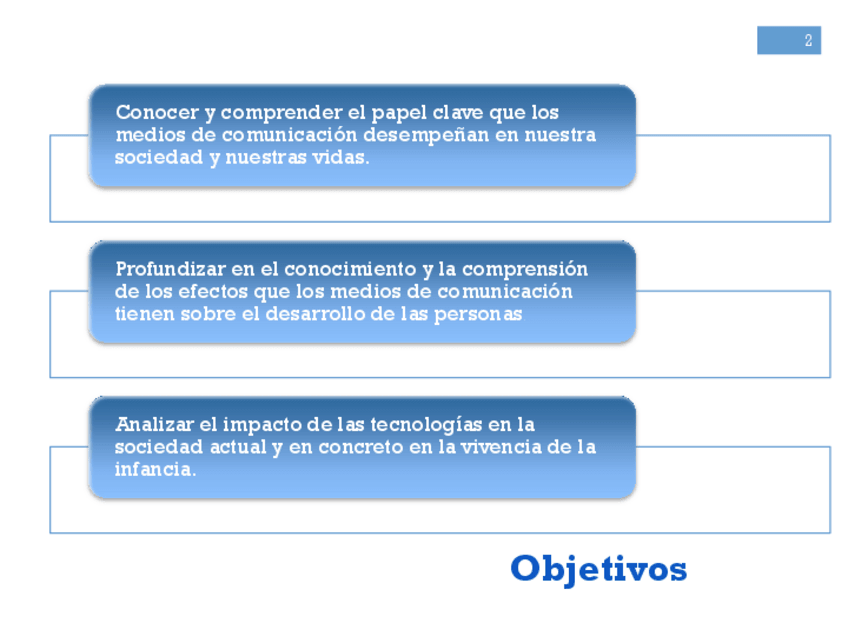 2

Conocer y comprender el papel clave que los medios de comunicación desempeñan en nuestra sociedad y nuestras vidas.

Profundizar en el conocimiento y la comprensión de los efectos que los medios de comunicación tienen sobre el desarrollo de las personas

Analizar el impacto de las tecnologías en la sociedad actual y en concreto en la vivencia de la infancia.

Objetivos